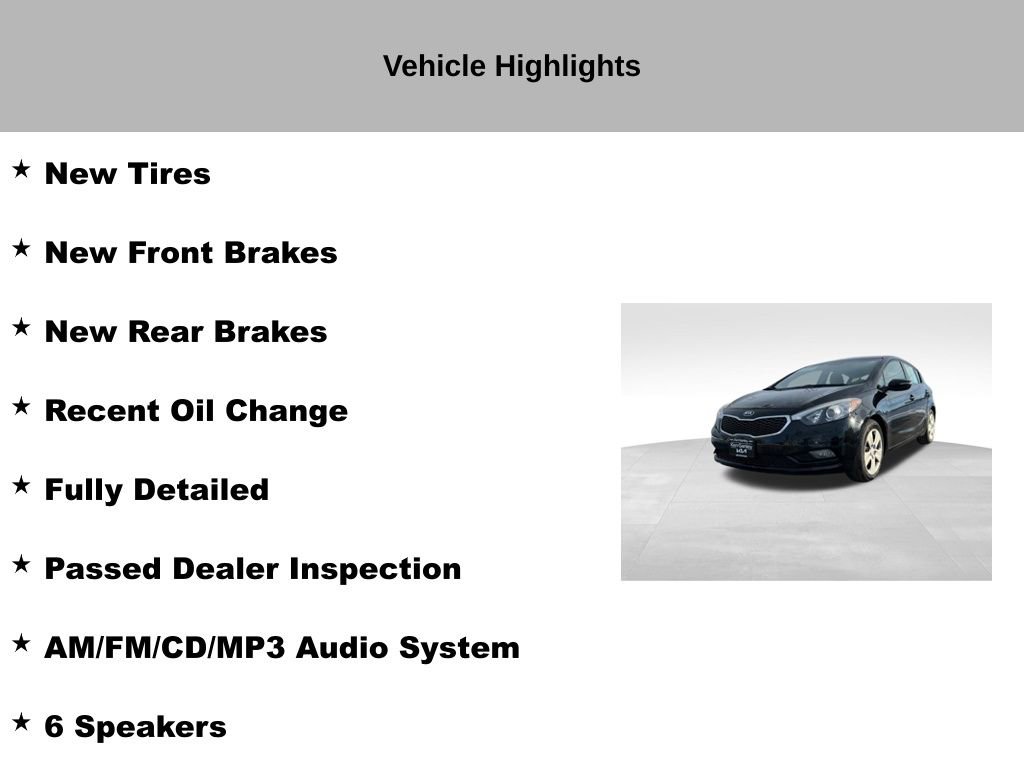 Vehicle Highlights

★ New Tires

★ New Front Brakes

★ New Rear Brakes

★ Recent Oil Change

★ Fully Detailed

★ Passed Dealer Inspection

★ AM/FM/CD/MP3 Audio System

★ 6 Speakers